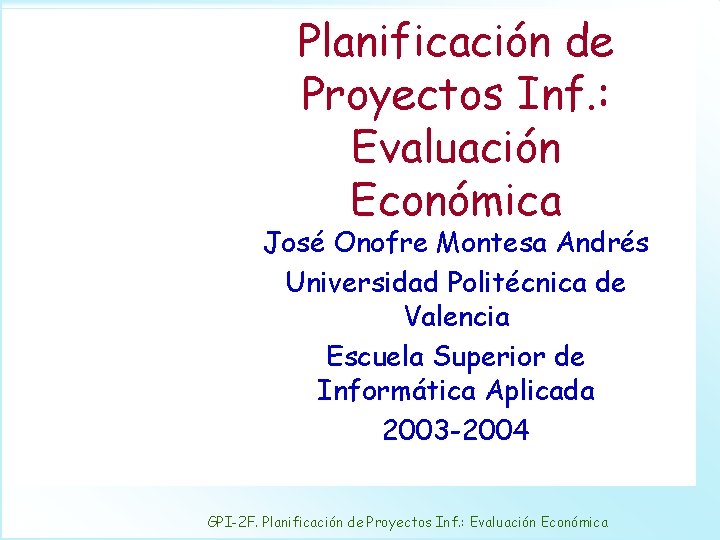 Planificación de Proyectos Inf.: Evaluación Económica

José Onofre Montesa Andrés

Universidad Politécnica de Valencia

Escuela Superior de Informática Aplicada

2003-2004

GPI-2F. Planificación de Proyectos Inf.: Evaluación Económica